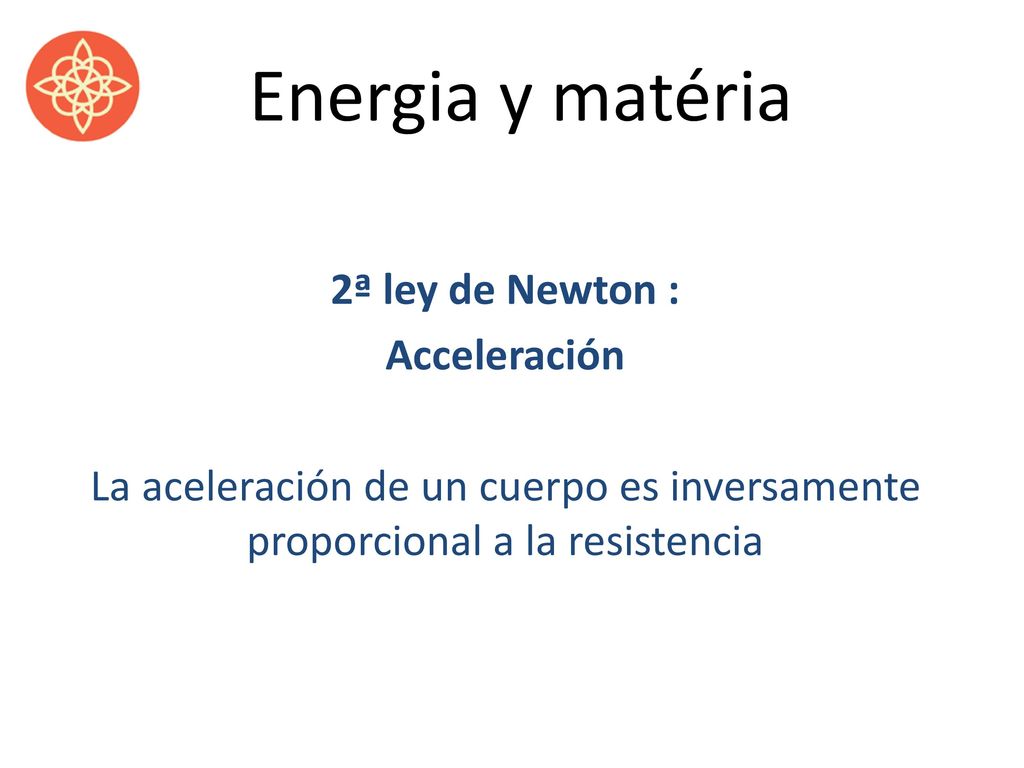 Energia y matéria

2ª ley de Newton :

Acceleración

La aceleración de un cuerpo es inversamente proporcional a la resistencia